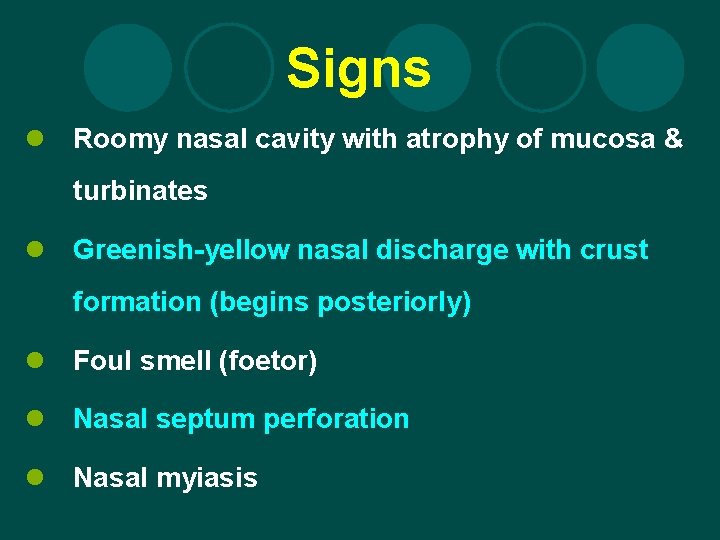 Signs

- Roomy nasal cavity with atrophy of mucosa & turbinates
- Greenish-yellow nasal discharge with crust formation (begins posteriorly)
- Foul smell (foetor)
- Nasal septum perforation
- Nasal myiasis